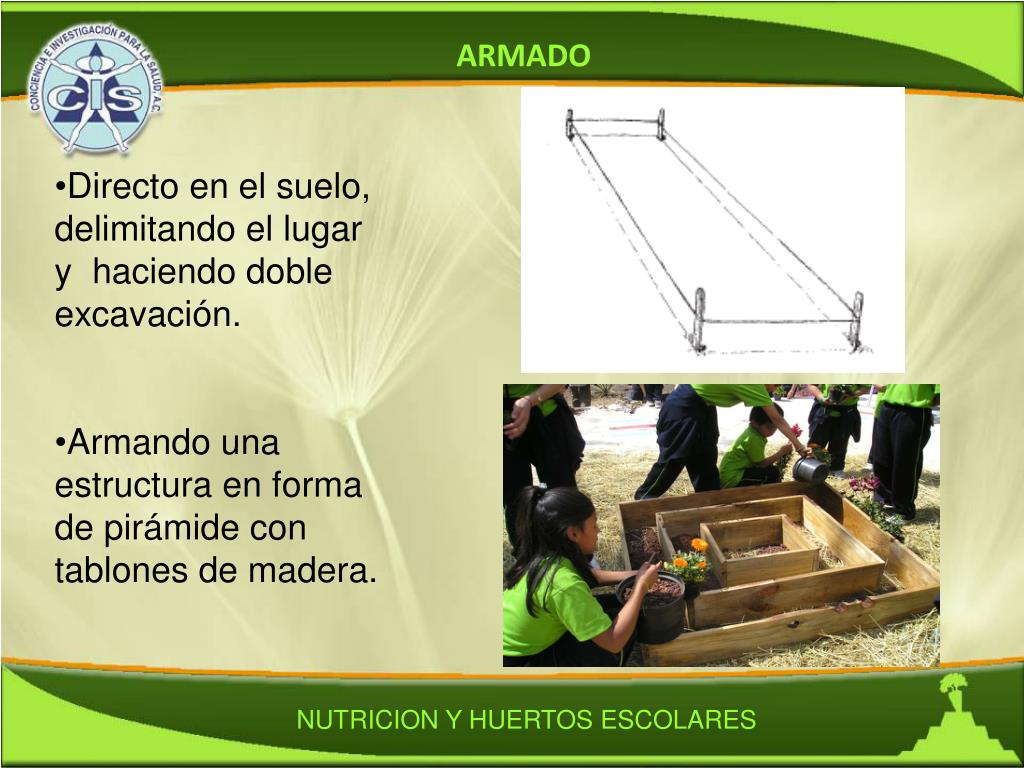 CONCIENCIA E INVESTIGACIÓN PARA LA SALUD, A.C.
CIS

ARMADO

•Directo en el suelo, delimitando el lugar y haciendo doble excavación.

•Armando una estructura en forma de pirámide con tablones de madera.

NUTRICION Y HUERTOS ESCOLARES